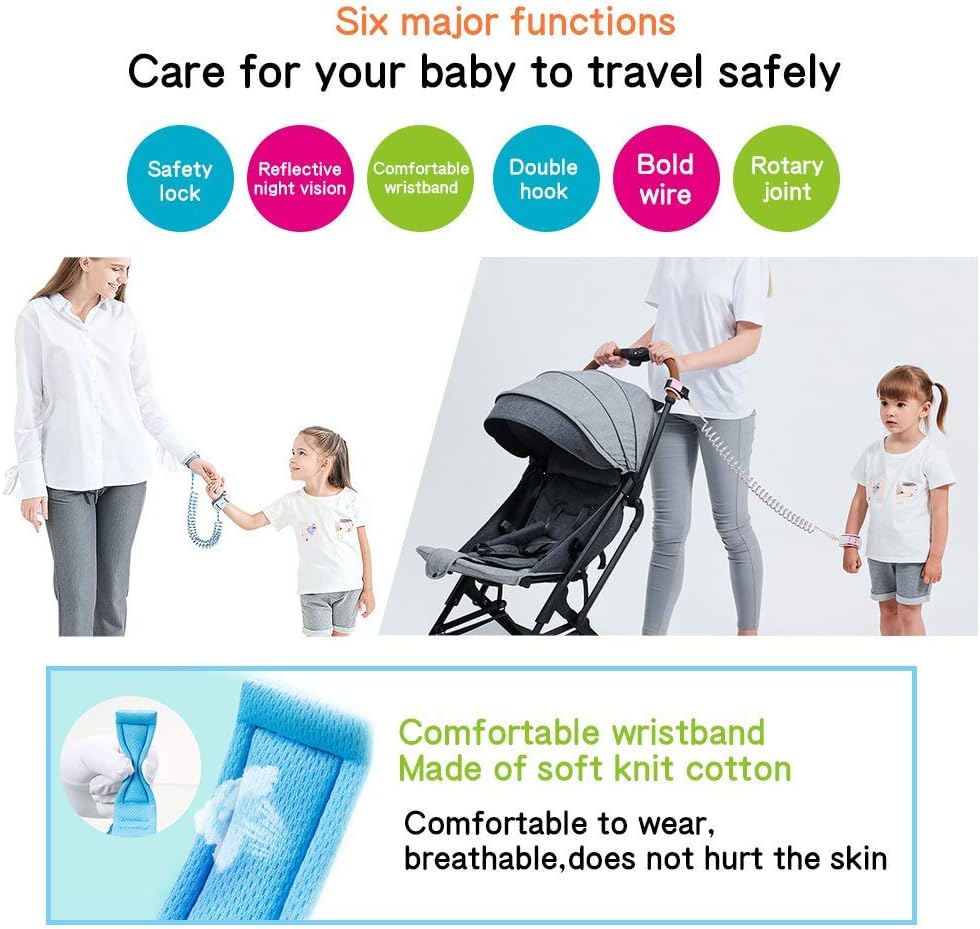 Six major functions
Care for your baby to travel safely

Safety lock

Reflective night vision

Comfortable wristband

Double hook

Bold wire

Rotary joint

Comfortable wristband
Made of soft knit cotton

Comfortable to wear, breathable,does not hurt the skin